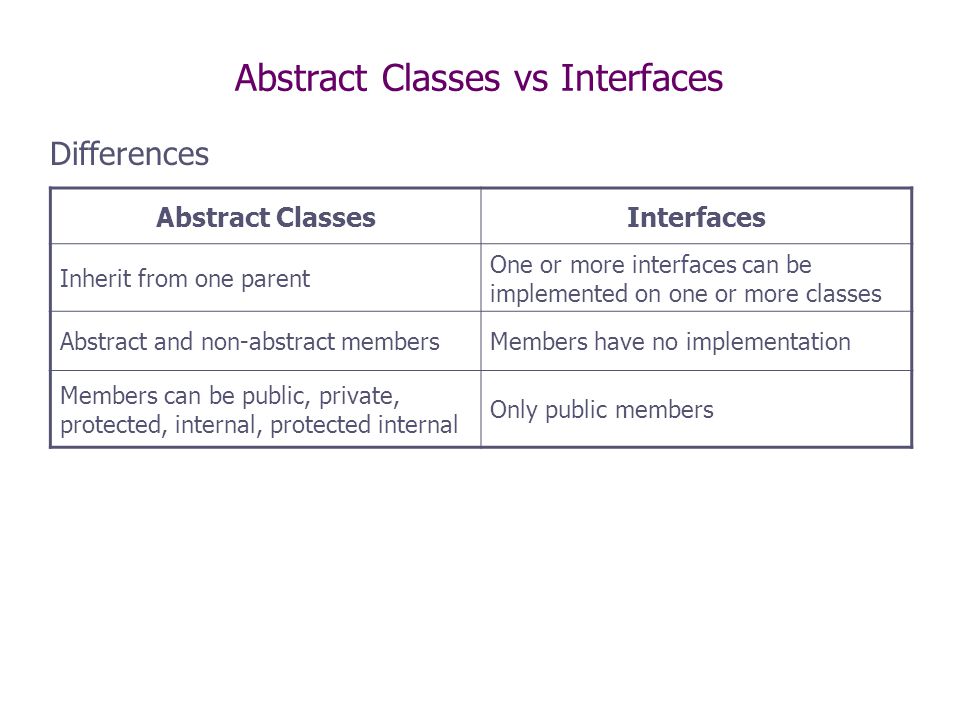 Abstract Classes vs Interfaces

Differences

| Abstract Classes | Interfaces |
|---|---|
| Inherit from one parent | One or more interfaces can be implemented on one or more classes |
| Abstract and non-abstract members | Members have no implementation |
| Members can be public, private, protected, internal, protected internal | Only public members |